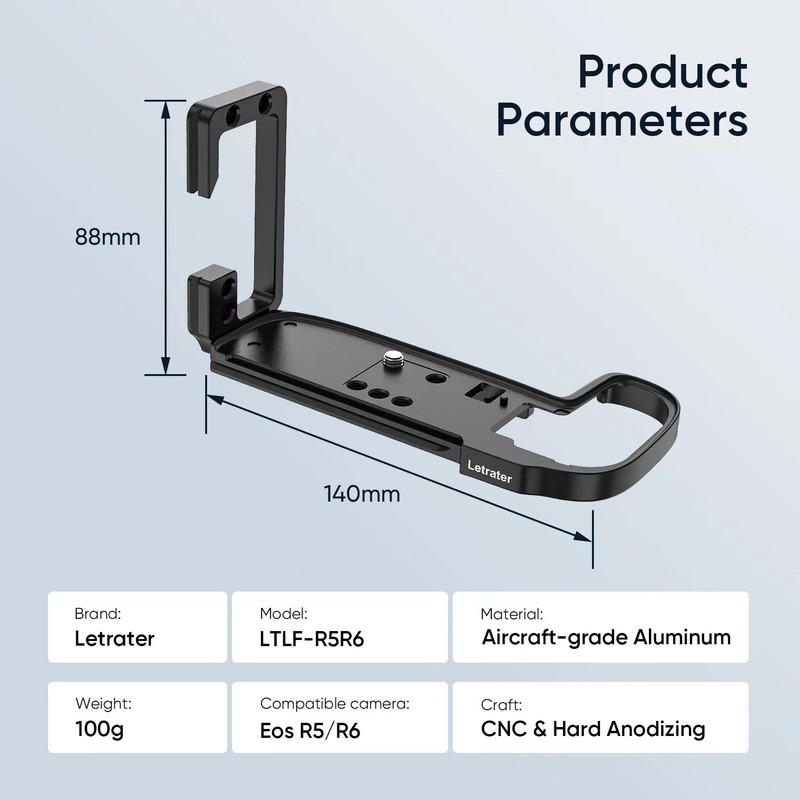 Product Parameters

88mm

Letrater

140mm

Brand:
Letrater

Model:
LTLF-R5R6

Material:
Aircraft-grade Aluminum

Weight:
100g

Compatible camera:
Eos R5/R6

Craft:
CNC & Hard Anodizing